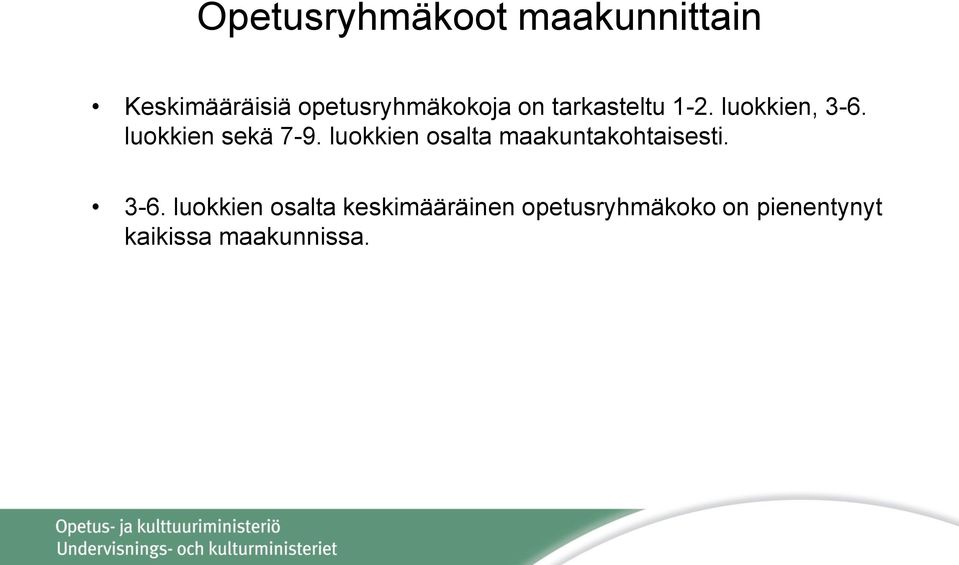 Opetusryhmäkoot maakunnittain

• Keskimääräisiä opetusryhmäkokoja on tarkasteltu 1-2. luokkien, 3-6. luokkien sekä 7-9. luokkien osalta maakuntakohtaisesti.

• 3-6. luokkien osalta keskimääräinen opetusryhmäkoko on pienentynyt kaikissa maakunnissa.

Opetus- ja kulttuuriministeriö
Undervisnings- och kulturministeriet